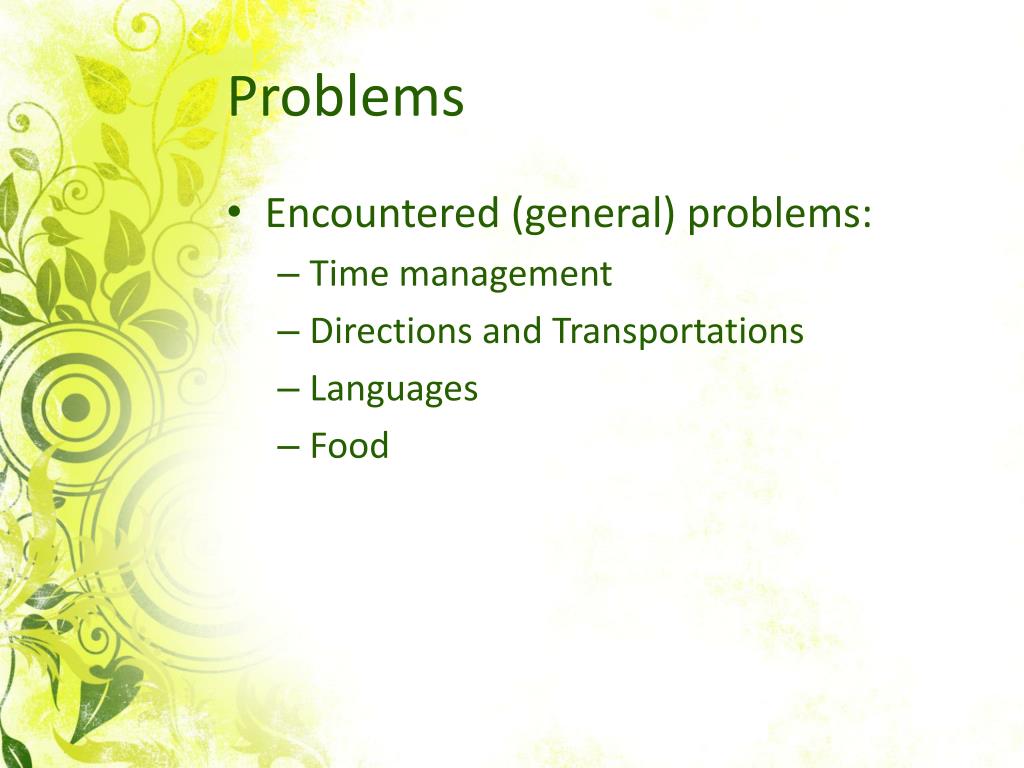 Problems

• Encountered (general) problems:
– Time management
– Directions and Transportations
– Languages
– Food